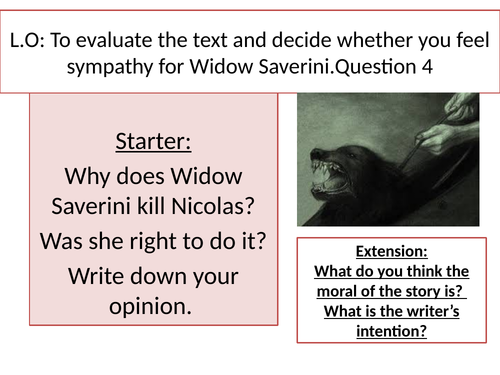 L.O: To evaluate the text and decide whether you feel sympathy for Widow Saverini.Question 4

Starter:

Why does Widow Saverini kill Nicolas?

Was she right to do it?

Write down your opinion.

Extension:
What do you think the moral of the story is?
What is the writer's intention?